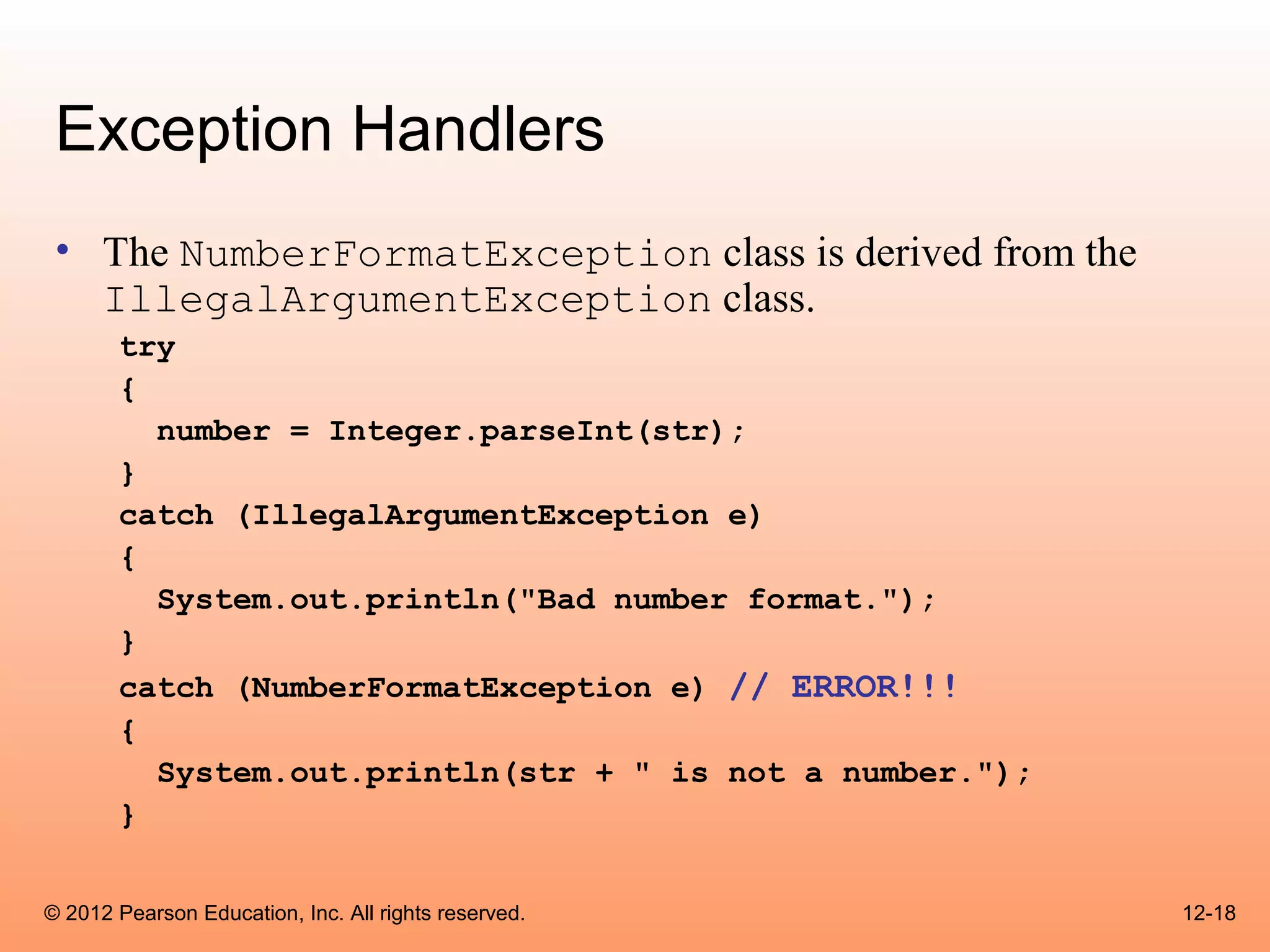 Exception Handlers

• The NumberFormatException class is derived from the IllegalArgumentException class.

try
{
  number = Integer.parseInt(str);
}
catch (IllegalArgumentException e)
{
  System.out.println("Bad number format.");
}
catch (NumberFormatException e) // ERROR!!!
{
  System.out.println(str + " is not a number.");
}

© 2012 Pearson Education, Inc. All rights reserved.

12-18